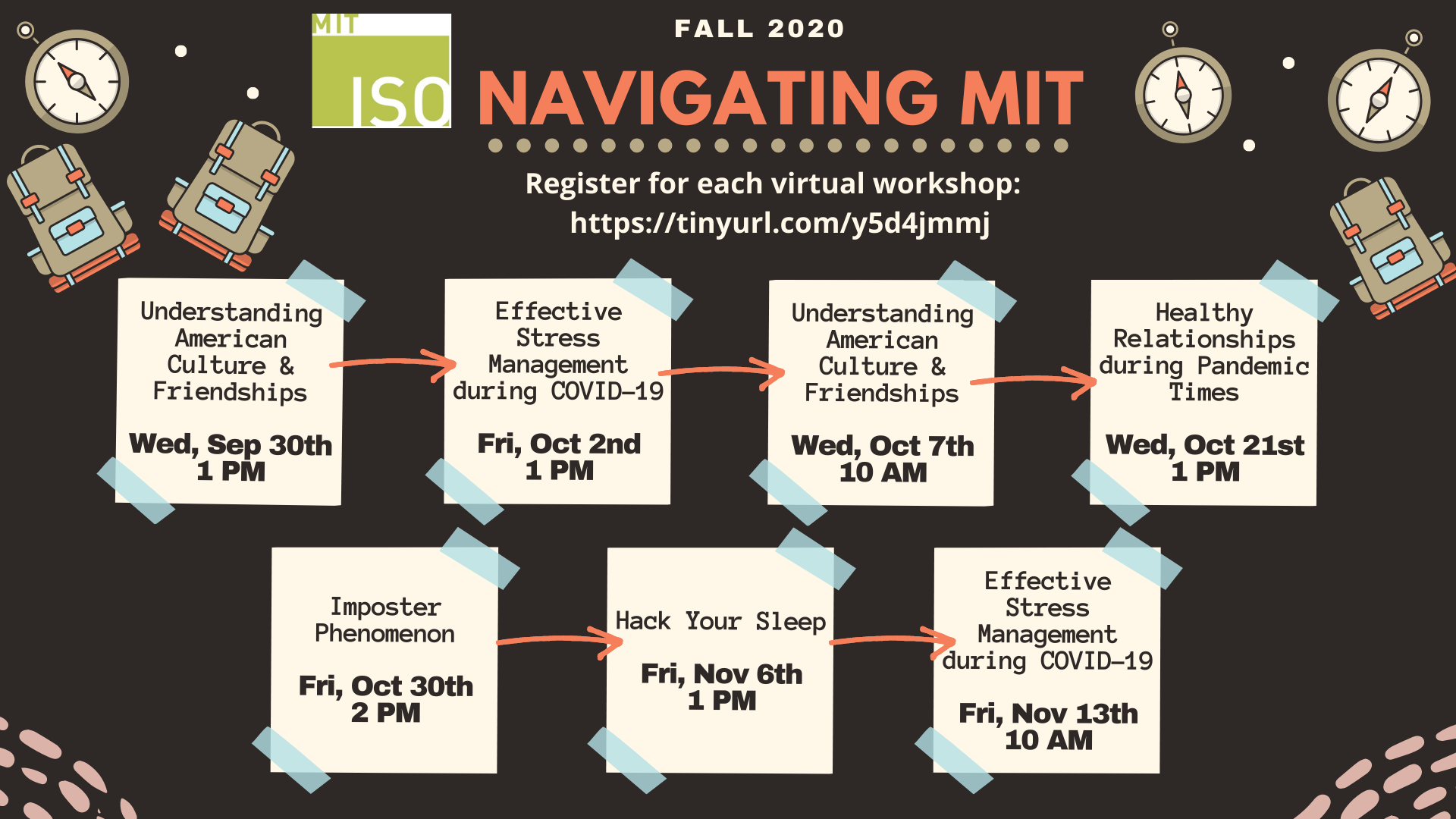 MIT ISO

FALL 2020

NAVIGATING MIT

Register for each virtual workshop:
https://tinyurl.com/y5d4jmmj

Understanding American Culture & Friendships

Wed, Sep 30th
1 PM

Effective Stress Management during COVID-19

Fri, Oct 2nd
1 PM

Understanding American Culture & Friendships

Wed, Oct 7th
10 AM

Healthy Relationships during Pandemic Times

Wed, Oct 21st
1 PM

Imposter Phenomenon

Fri, Oct 30th
2 PM

Hack Your Sleep

Fri, Nov 6th
1 PM

Effective Stress Management during COVID-19

Fri, Nov 13th
10 AM